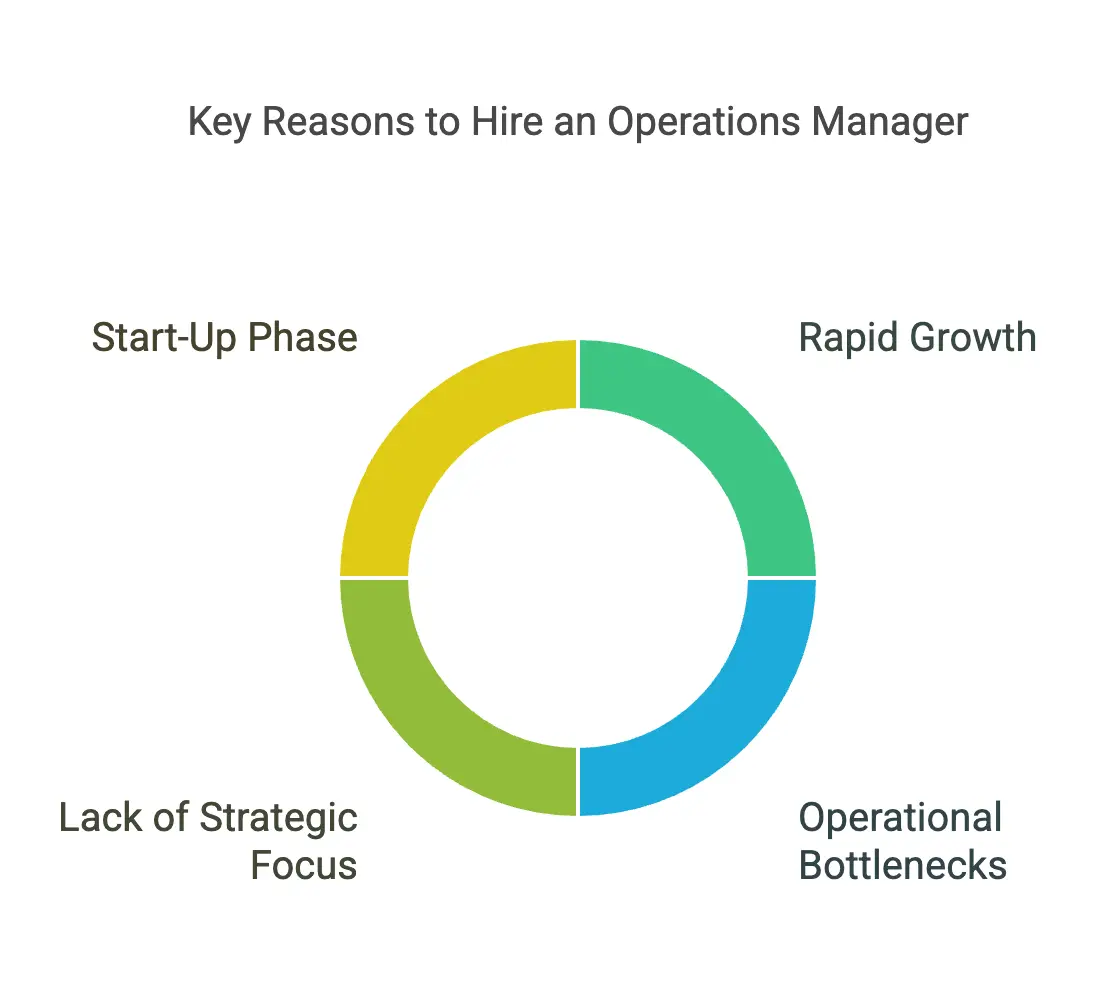 Key Reasons to Hire an Operations Manager

Start-Up Phase

Rapid Growth

Lack of Strategic Focus

Operational Bottlenecks